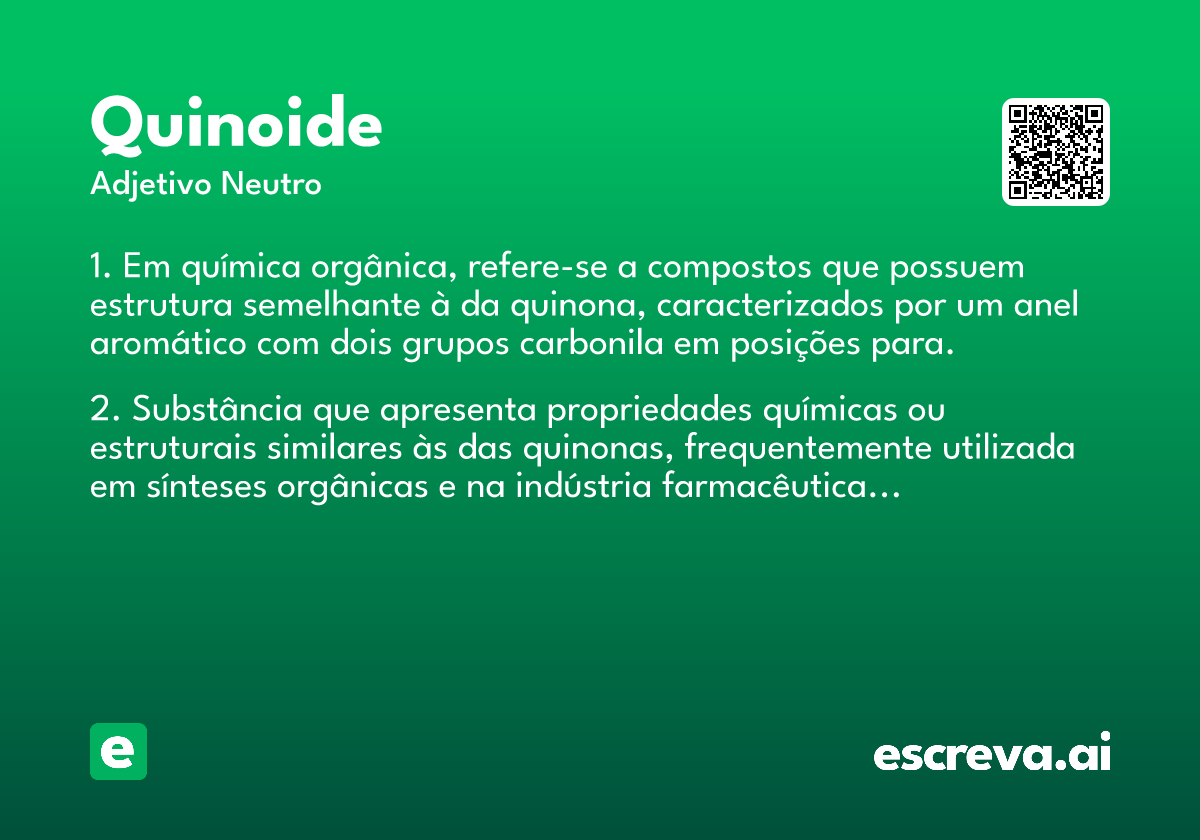 Quinoide
Adjetivo Neutro

1. Em química orgânica, refere-se a compostos que possuem estrutura semelhante à da quinona, caracterizados por um anel aromático com dois grupos carbonila em posições para.

2. Substância que apresenta propriedades químicas ou estruturais similares às das quinonas, frequentemente utilizada em sínteses orgânicas e na indústria farmacêutica...

e

escreva.ai